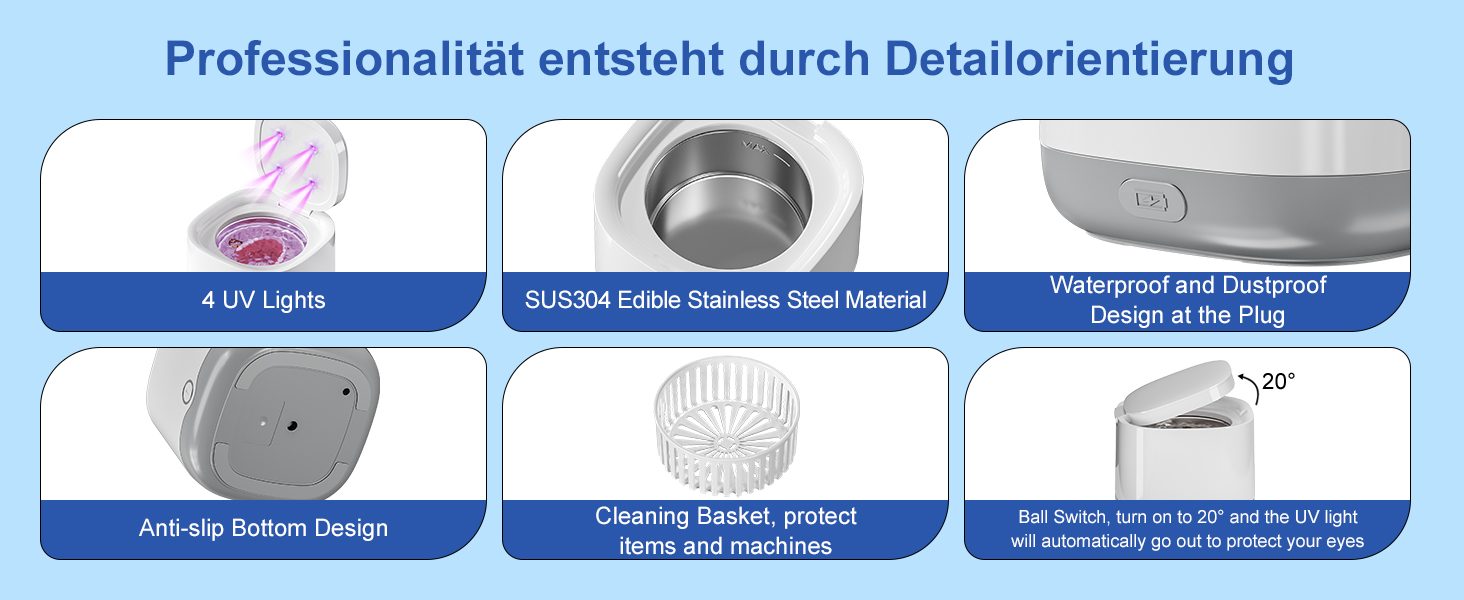 Professionalität entsteht durch Detailorientierung

4 UV Lights

SUS304 Edible Stainless Steel Material

Waterproof and Dustproof Design at the Plug

Anti-slip Bottom Design

Cleaning Basket, protect items and machines

20°

Ball Switch, turn on to 20° and the UV light will automatically go out to protect your eyes